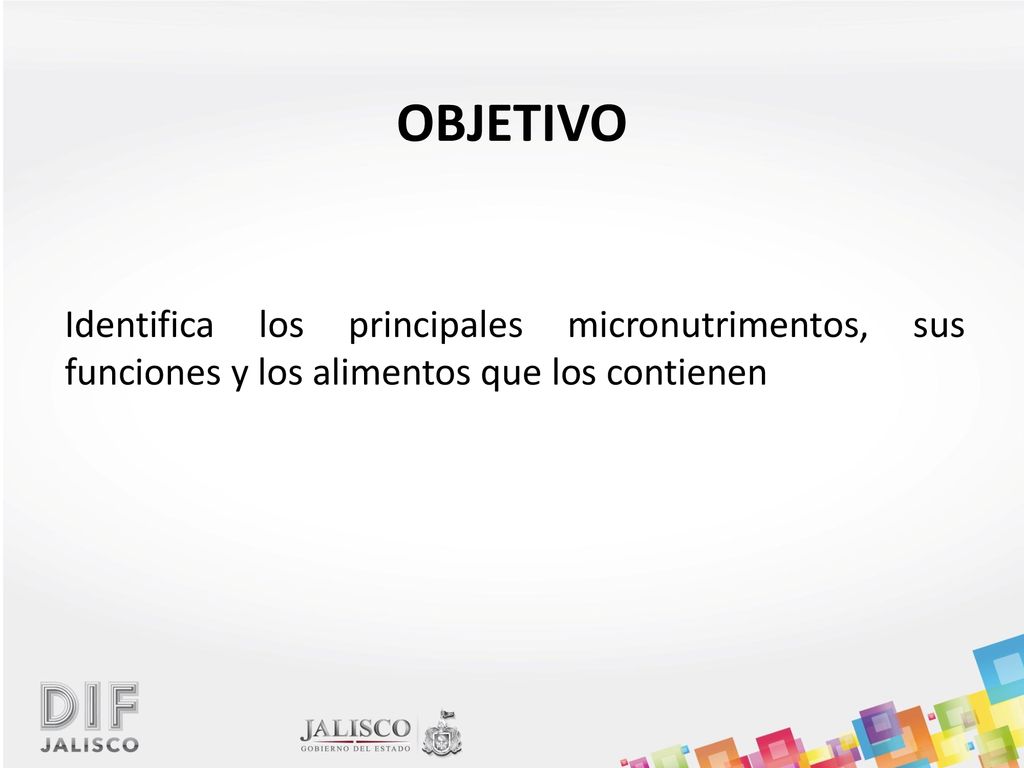 OBJETIVO

Identifica los principales micronutrimentos, sus funciones y los alimentos que los contienen

DIF
JALISCO

JALISCO
GOBIERNO DEL ESTADO